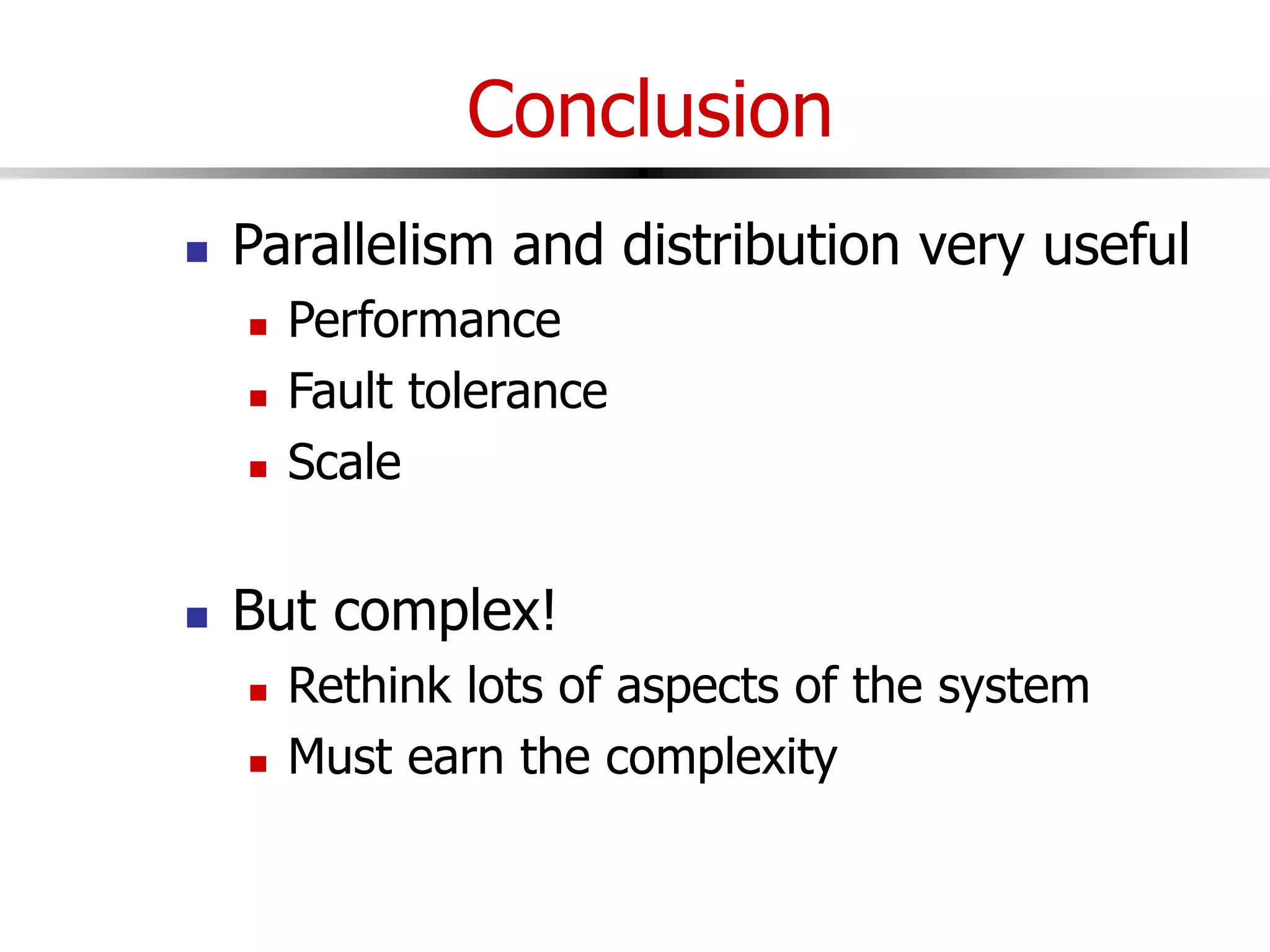 Conclusion

- Parallelism and distribution very useful
  - Performance
  - Fault tolerance
  - Scale

- But complex!
  - Rethink lots of aspects of the system
  - Must earn the complexity